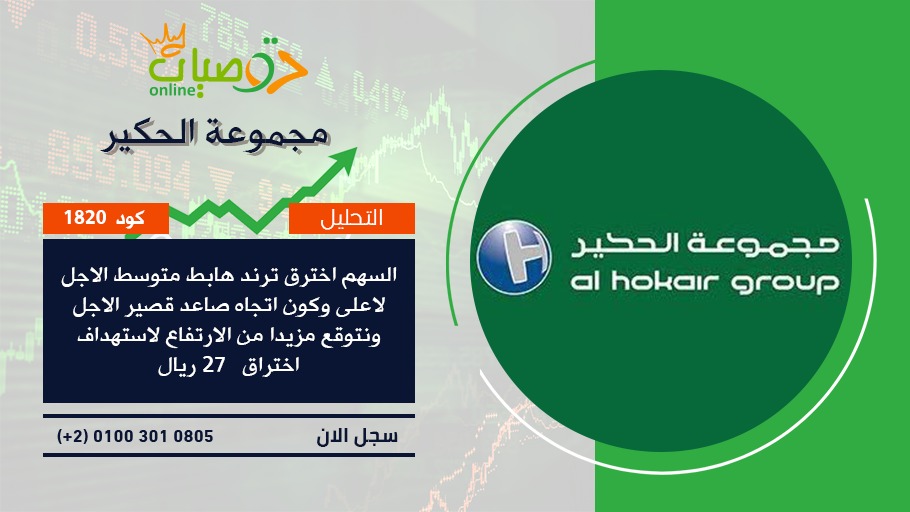 توصيات
online

مجموعة الحكير

التحليل

كود 1820

السهم اخترق ترند هابط متوسط الاجل لاعلى وكون اتجاه صاعد قصير الاجل ونتوقع مزيدا من الارتفاع لاستهداف اختراق 27 ريال

سجل الان

(+2) 0100 301 0805

مجموعة الحكير
al hokair group